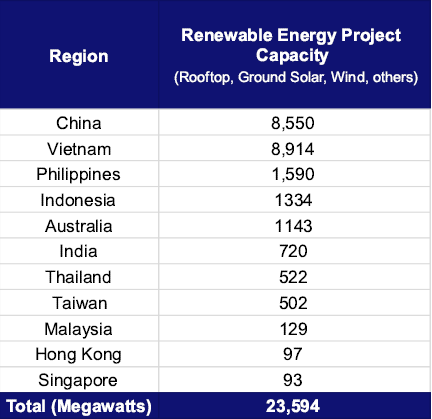 | Region | Renewable Energy Project Capacity (Rooftop, Ground Solar, Wind, others) |
|---|---|
| China | 8,550 |
| Vietnam | 8,914 |
| Philippines | 1,590 |
| Indonesia | 1334 |
| Australia | 1143 |
| India | 720 |
| Thailand | 522 |
| Taiwan | 502 |
| Malaysia | 129 |
| Hong Kong | 97 |
| Singapore | 93 |
| Total (Megawatts) | 23,594 |